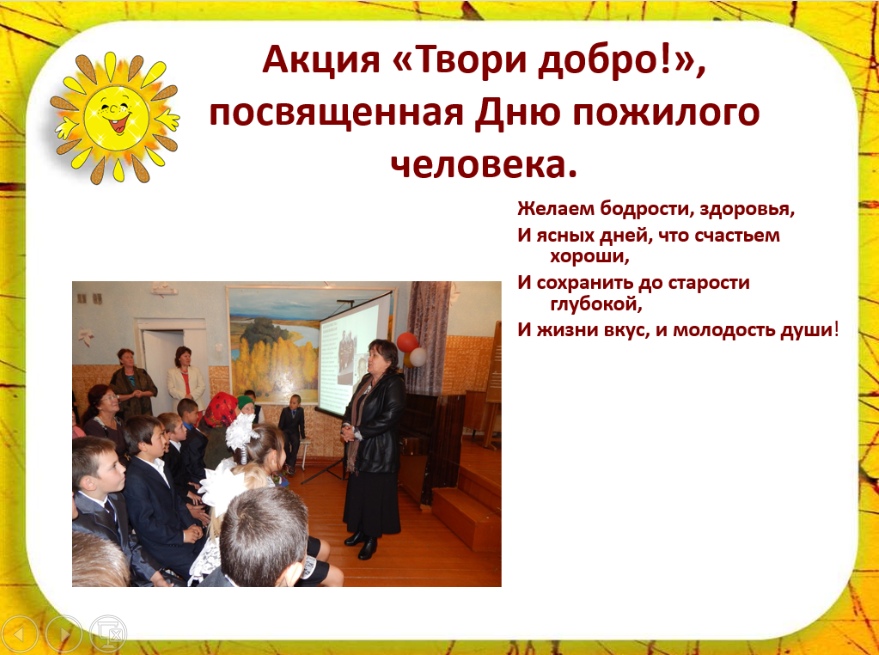 Акция «Твори добро!», посвященная Дню пожилого человека.

Желаем бодрости, здоровья,
И ясных дней, что счастьем хороши,
И сохранить до старости глубокой,
И жизни вкус, и молодость души!